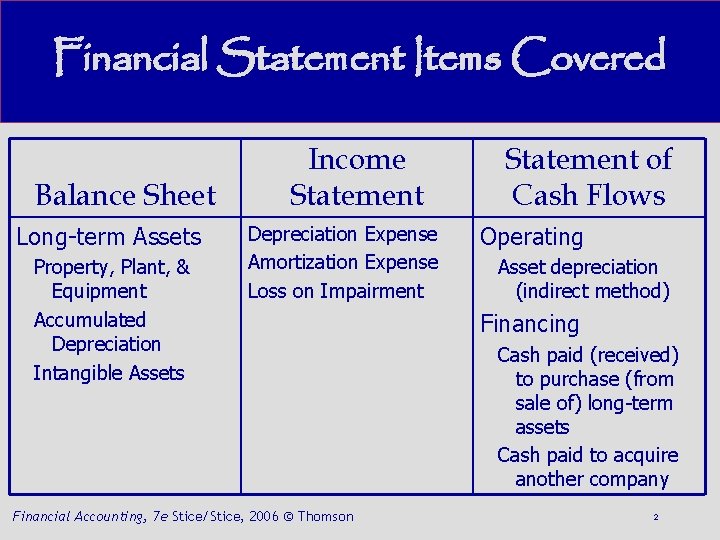 Financial Statement Items Covered

| Balance Sheet | Income Statement | Statement of Cash Flows |
|---|---|---|
| Long-term Assets<br>Property, Plant, & Equipment<br>Accumulated Depreciation<br>Intangible Assets | Depreciation Expense<br>Amortization Expense<br>Loss on Impairment | Operating<br>Asset depreciation (indirect method)<br>Financing<br>Cash paid (received) to purchase (from sale of) long-term assets<br>Cash paid to acquire another company |

Financial Accounting, 7e Stice/Stice, 2006 © Thomson

2